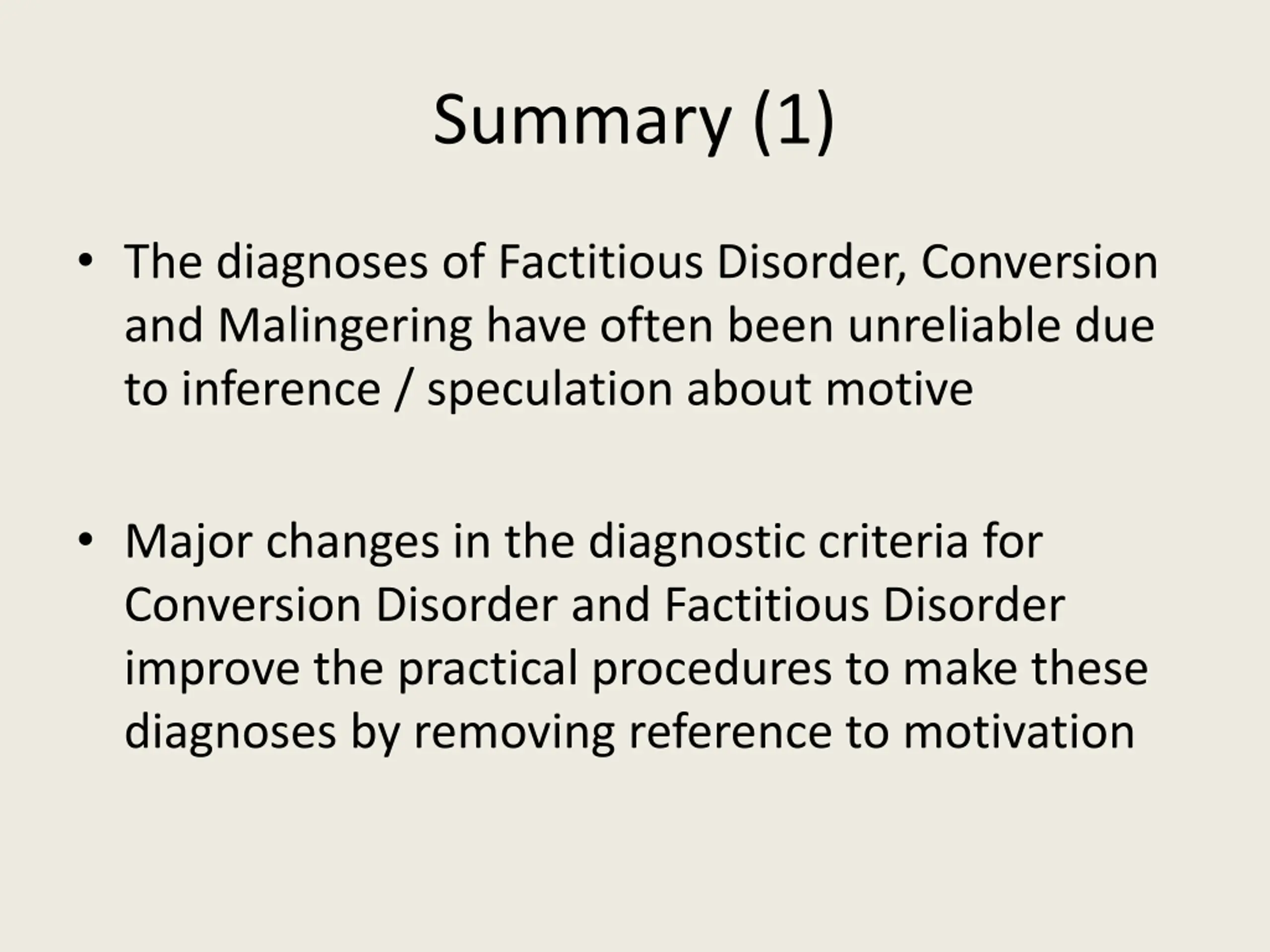 Summary (1)

• The diagnoses of Factitious Disorder, Conversion and Malingering have often been unreliable due to inference / speculation about motive

• Major changes in the diagnostic criteria for Conversion Disorder and Factitious Disorder improve the practical procedures to make these diagnoses by removing reference to motivation